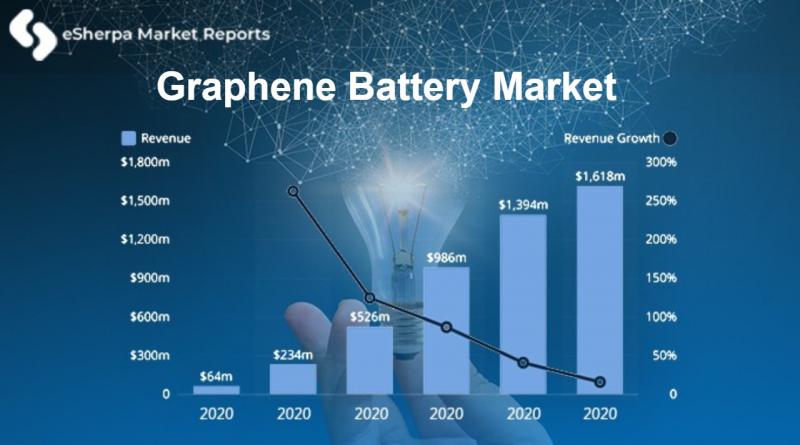 eSherpa Market Reports

Graphene Battery Market

Revenue

Revenue Growth

$1,800m
$1,500m
$1,200m
$900m
$600m
$300m
0

300%
250%
200%
150%
100%
50%
0

$64m
$234m
$526m
$986m
$1,394m
$1,618m

2020
2020
2020
2020
2020
2020